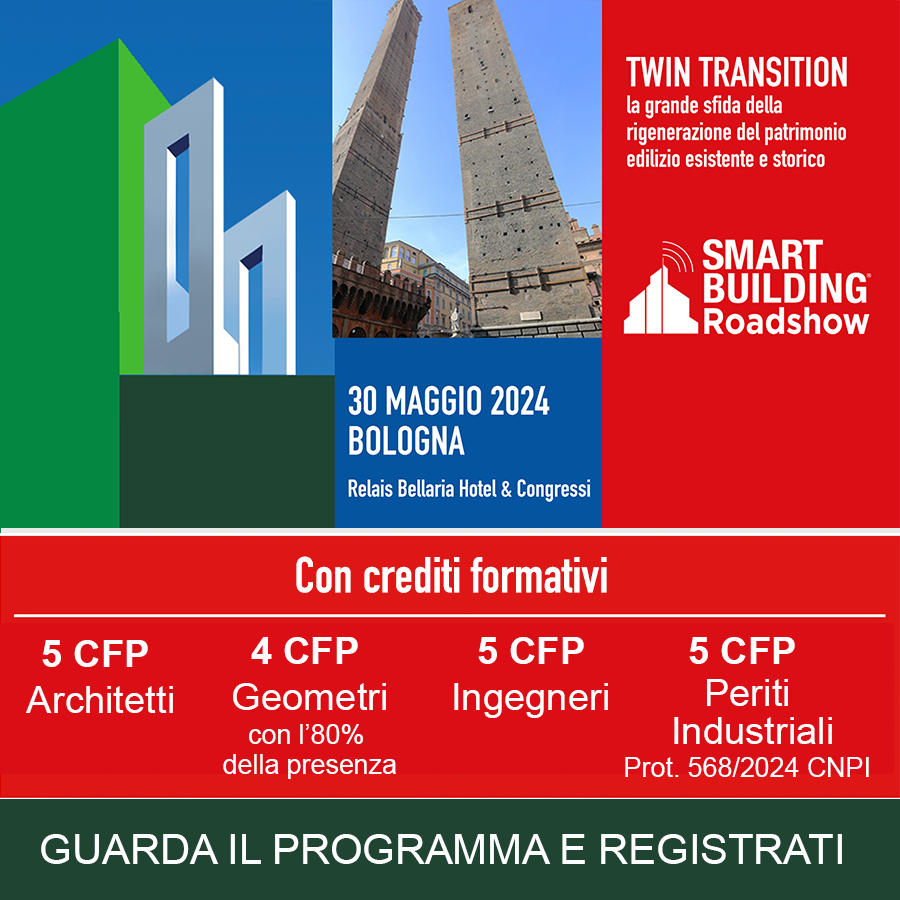 TWIN TRANSITION
la grande sfida della rigenerazione del patrimonio edilizio esistente e storico

SMART BUILDING® Roadshow

30 MAGGIO 2024
BOLOGNA
Relais Bellaria Hotel & Congressi

Con crediti formativi

5 CFP
Architetti

4 CFP
Geometri
con l'80%
della presenza

5 CFP
Ingegneri

5 CFP
Periti
Industriali
Prot. 568/2024 CNPI

GUARDA IL PROGRAMMA E REGISTRATI